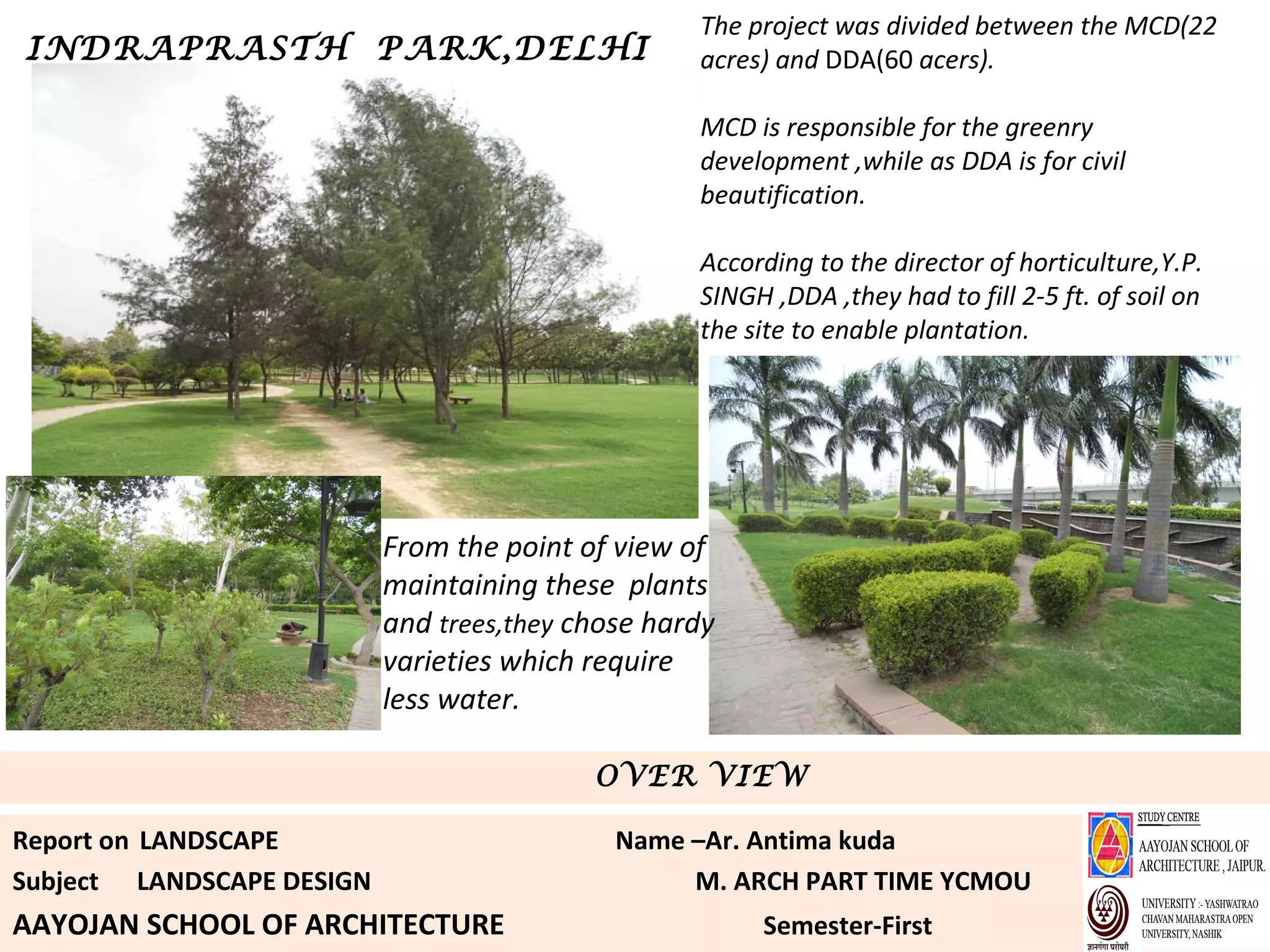 INDRAPRASTH PARK,DELHI

The project was divided between the MCD(22 acres) and DDA(60 acers).

MCD is responsible for the greenry development ,while as DDA is for civil beautification.

According to the director of horticulture,Y.P. SINGH ,DDA ,they had to fill 2-5 ft. of soil on the site to enable plantation.

From the point of view of maintaining these plants and trees,they chose hardy varieties which require less water.

OVER VIEW

Report on LANDSCAPE
Subject LANDSCAPE DESIGN
AAYOJAN SCHOOL OF ARCHITECTURE

Name –Ar. Antima kuda
M. ARCH PART TIME YCMOU
Semester-First

STUDY CENTRE
AAYOJAN SCHOOL OF ARCHITECTURE , JAIPUR.

UNIVERSITY :- YASHWATRAO CHAVAN MAHARASTRA OPEN UNIVERSITY, NASHIK

ज्ञानगंगा घरोघरी